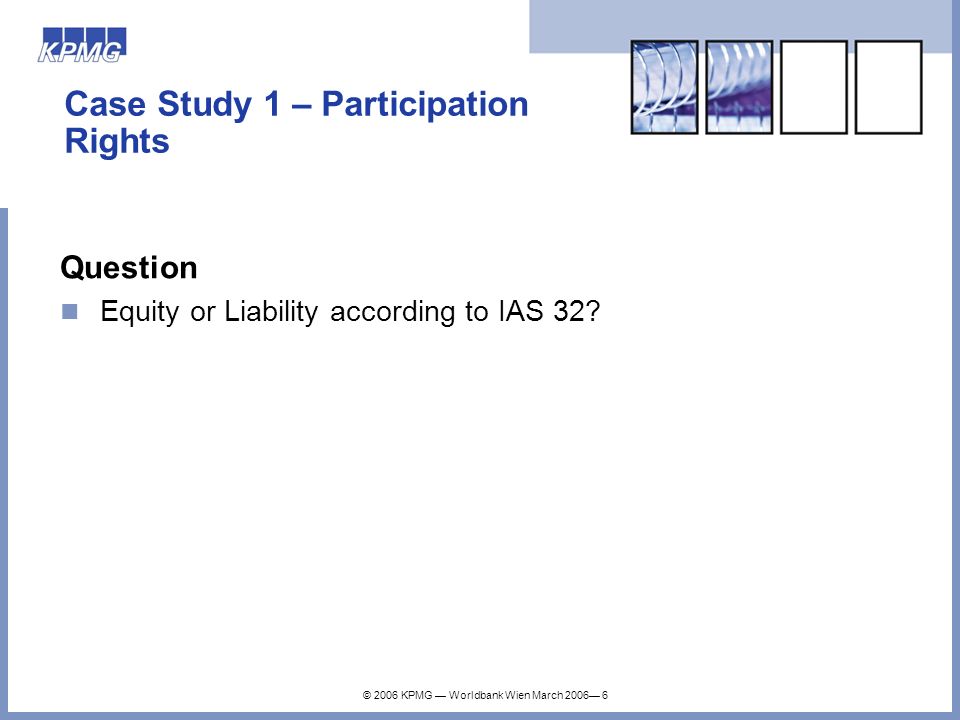 KPMG

Case Study 1 – Participation Rights

Question

Equity or Liability according to IAS 32?

© 2006 KPMG — Worldbank Wien March 2006— 6